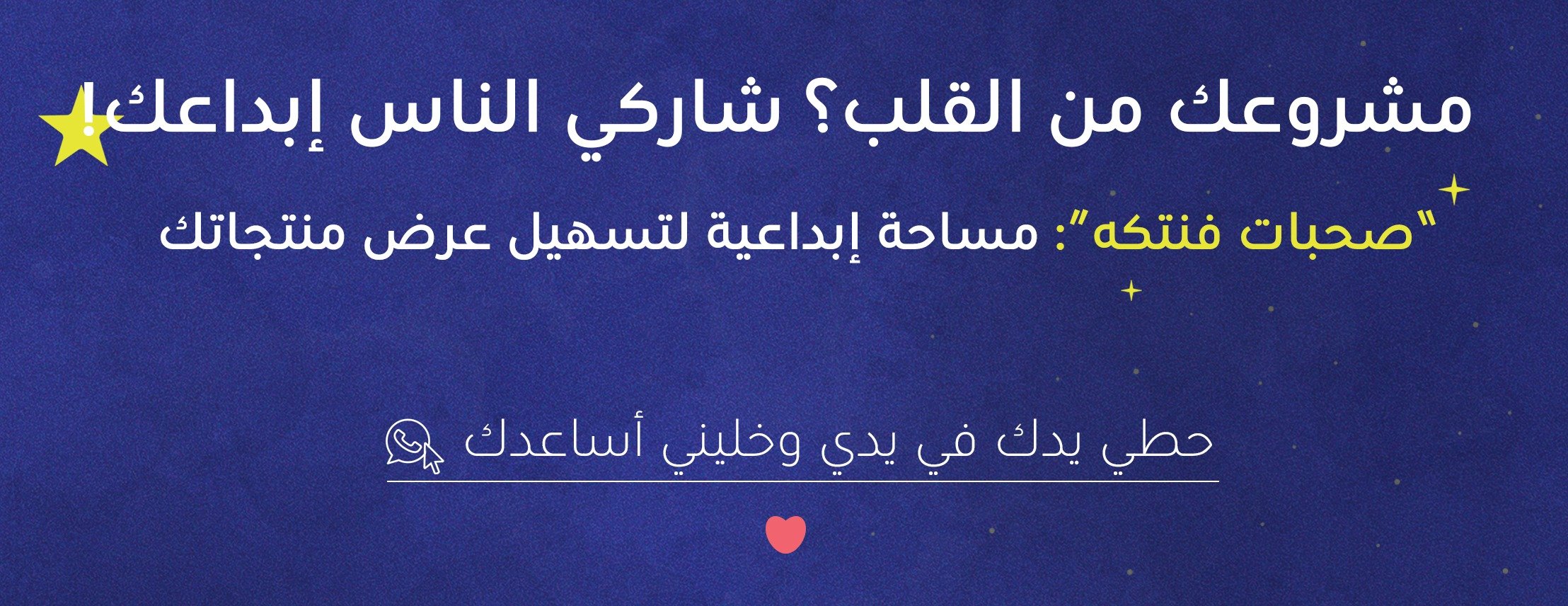 مشروعك من القلب؟ شاركي الناس إبداعك!

"صحبات فنتكه": مساحة إبداعية لتسهيل عرض منتجاتك

حطي يدك في يدي وخليني أساعدك